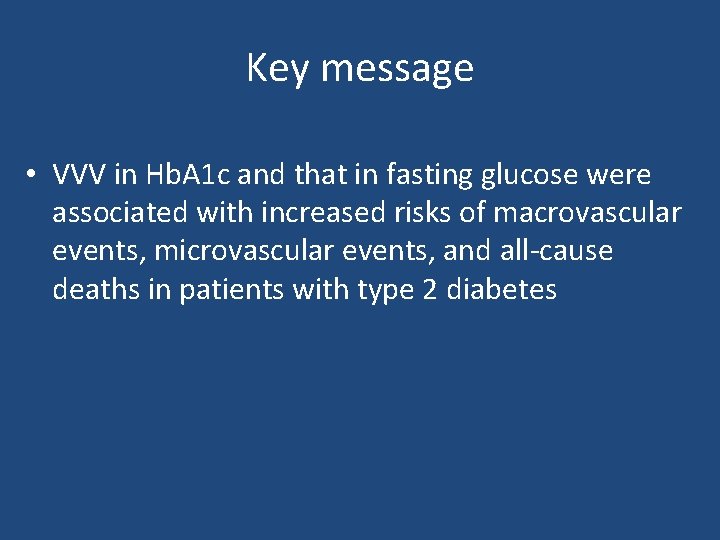 Key message

• VVV in HbA1c and that in fasting glucose were associated with increased risks of macrovascular events, microvascular events, and all-cause deaths in patients with type 2 diabetes